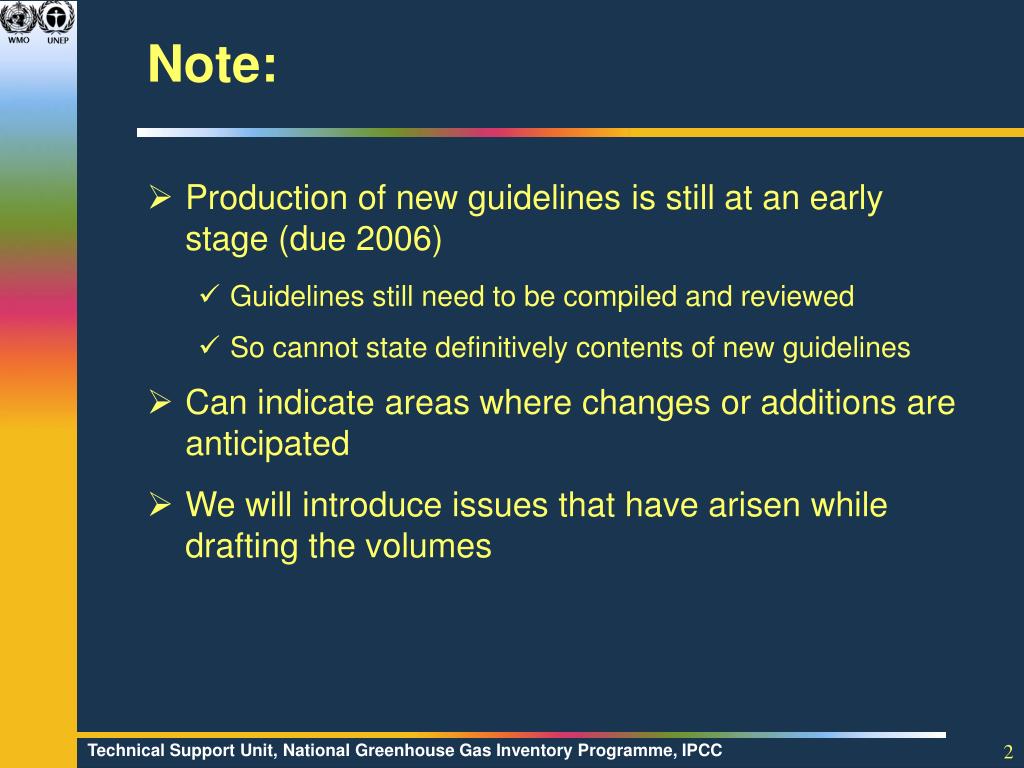 WMO UNEP

Note:

➢ Production of new guidelines is still at an early stage (due 2006)

✓ Guidelines still need to be compiled and reviewed

✓ So cannot state definitively contents of new guidelines

➢ Can indicate areas where changes or additions are anticipated

➢ We will introduce issues that have arisen while drafting the volumes

Technical Support Unit, National Greenhouse Gas Inventory Programme, IPCC

2